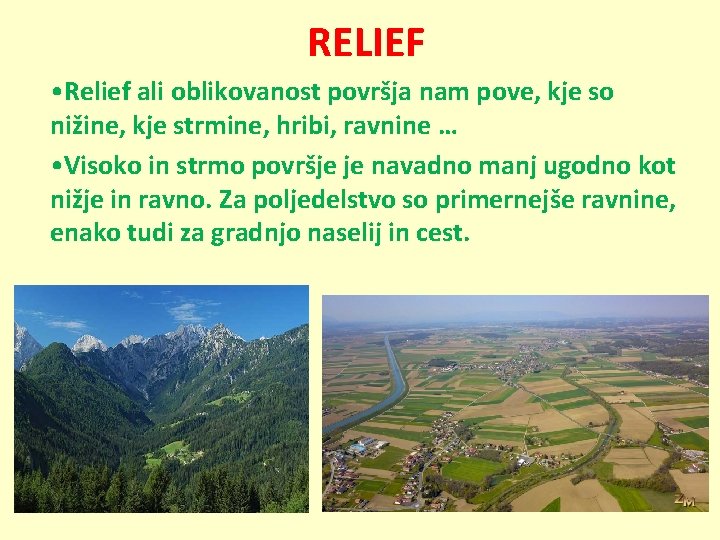 RELIEF

•Relief ali oblikovanost površja nam pove, kje so nižine, kje strmine, hribi, ravnine …

•Visoko in strmo površje je navadno manj ugodno kot nižje in ravno. Za poljedelstvo so primernejše ravnine, enako tudi za gradnjo naselij in cest.

ZM